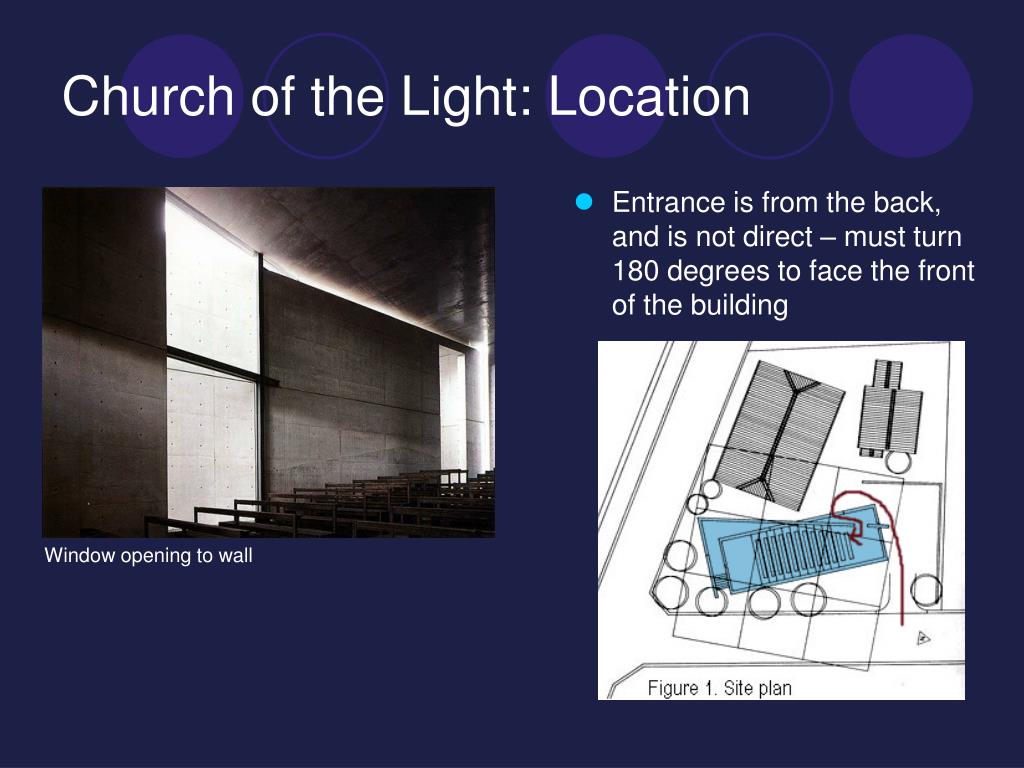 Church of the Light: Location

Window opening to wall

Entrance is from the back, and is not direct – must turn 180 degrees to face the front of the building

Figure 1. Site plan